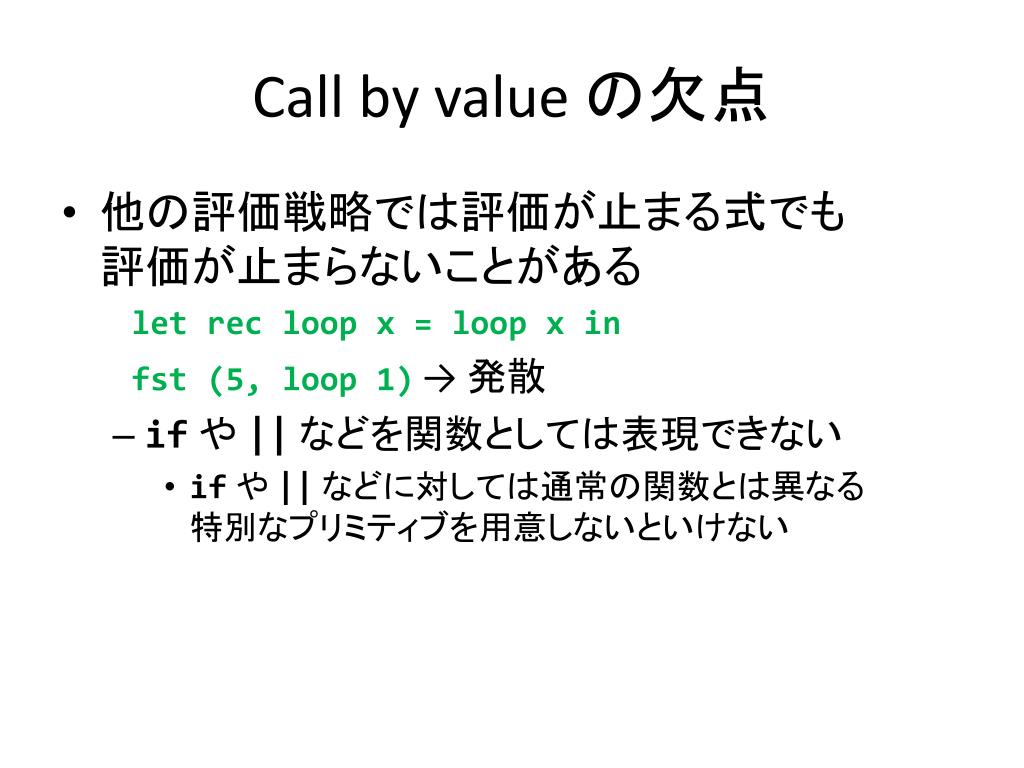 Call by value の欠点

• 他の評価戦略では評価が止まる式でも評価が止まらないことがある

let rec loop x = loop x in

fst (5, loop 1) → 発散

– if や || などを関数としては表現できない

• if や || などに対しては通常の関数とは異なる特別なプリミティブを用意しないといけない